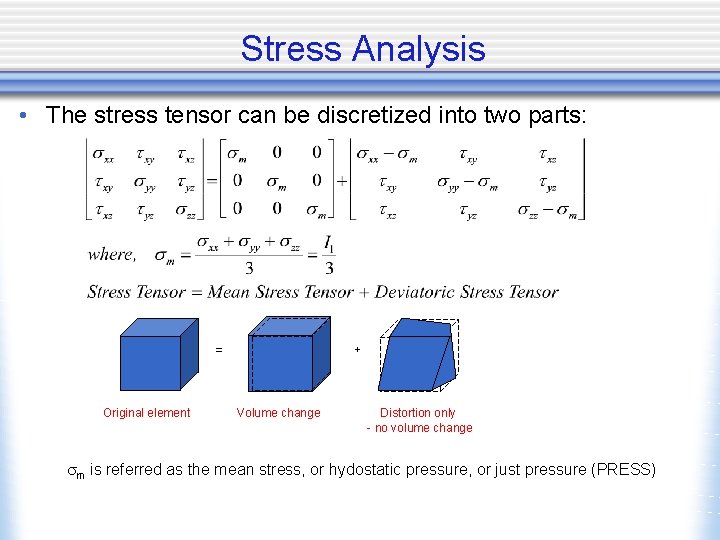 Stress Analysis

• The stress tensor can be discretized into two parts:

$\begin{bmatrix} \sigma_{xx} & \tau_{xy} & \tau_{xz} \\ \tau_{xy} & \sigma_{yy} & \tau_{yz} \\ \tau_{xz} & \tau_{yz} & \sigma_{zz} \end{bmatrix} = \begin{bmatrix} \sigma_m & 0 & 0 \\ 0 & \sigma_m & 0 \\ 0 & 0 & \sigma_m \end{bmatrix} + \begin{bmatrix} \sigma_{xx}-\sigma_m & \tau_{xy} & \tau_{xz} \\ \tau_{xy} & \sigma_{yy}-\sigma_m & \tau_{yz} \\ \tau_{xz} & \tau_{yz} & \sigma_{zz}-\sigma_m \end{bmatrix}$

where, $\sigma_m = \frac{\sigma_{xx}+\sigma_{yy}+\sigma_{zz}}{3} = \frac{I_1}{3}$

Stress Tensor = Mean Stress Tensor + Deviatoric Stress Tensor

=

+

Original element

Volume change

Distortion only
- no volume change

$\sigma_m$ is referred as the mean stress, or hydostatic pressure, or just pressure (PRESS)